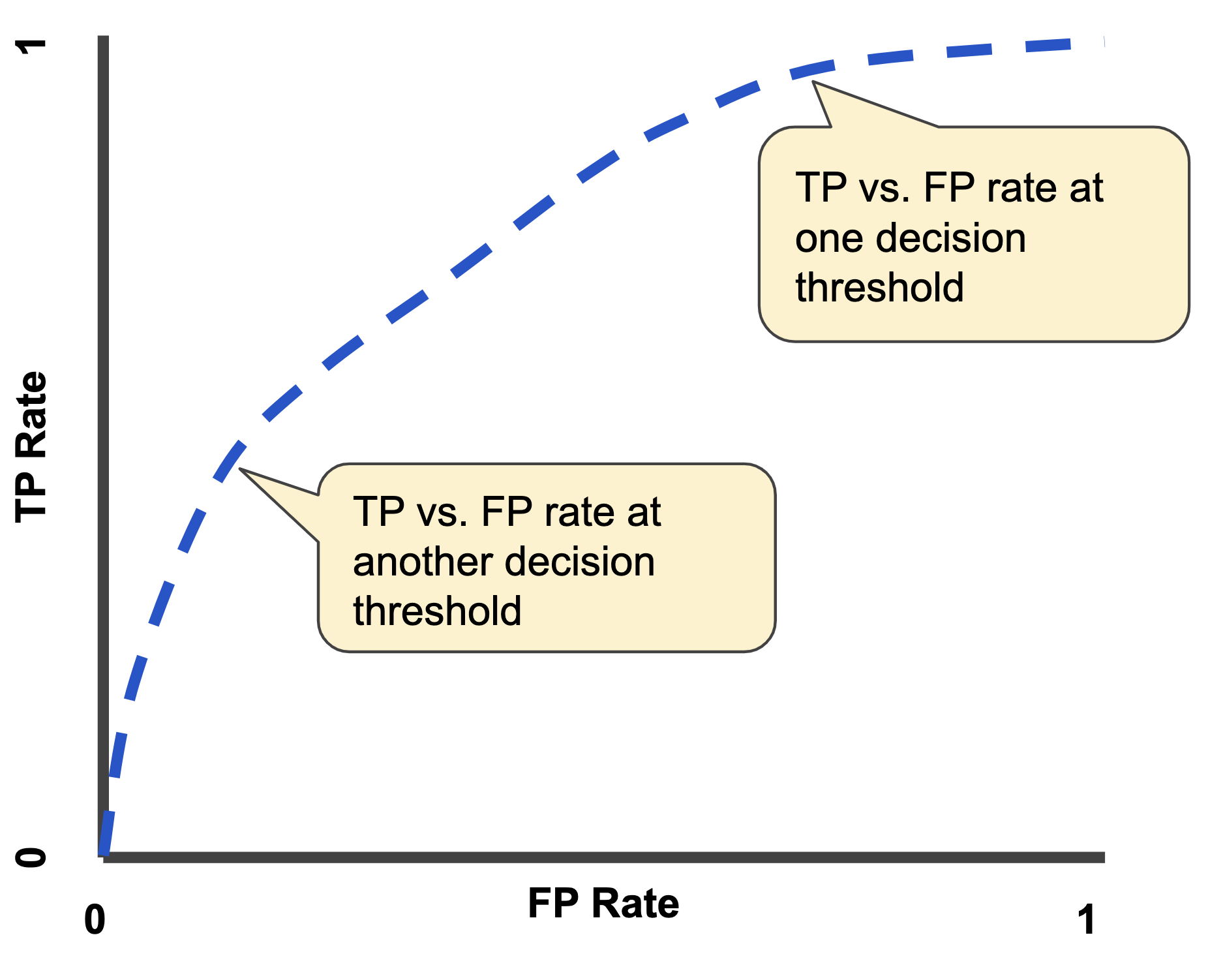 1
TP Rate
0
TP vs. FP rate at one decision threshold
TP vs. FP rate at another decision threshold
0
FP Rate
1